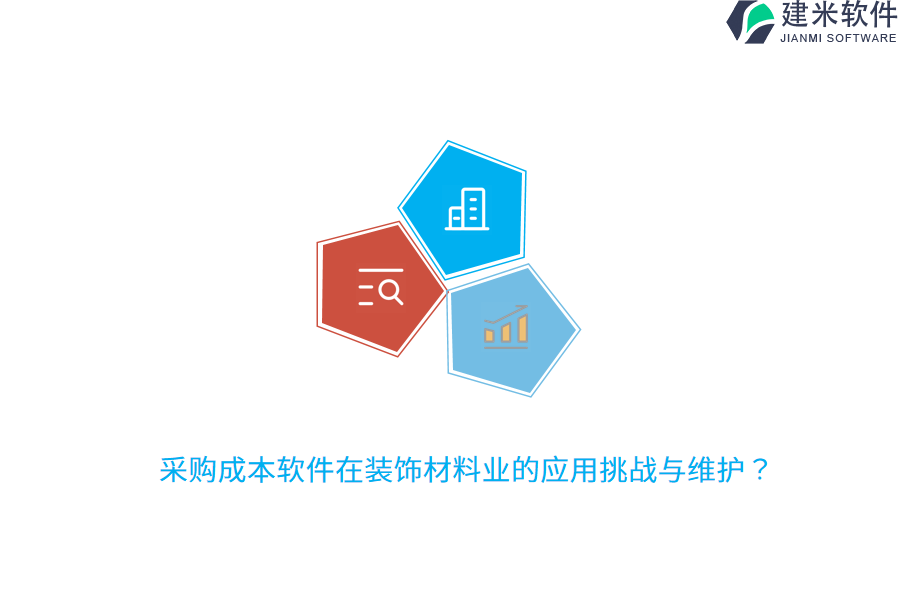 建米软件
JIANMI SOFTWARE

采购成本软件在装饰材料业的应用挑战与维护？